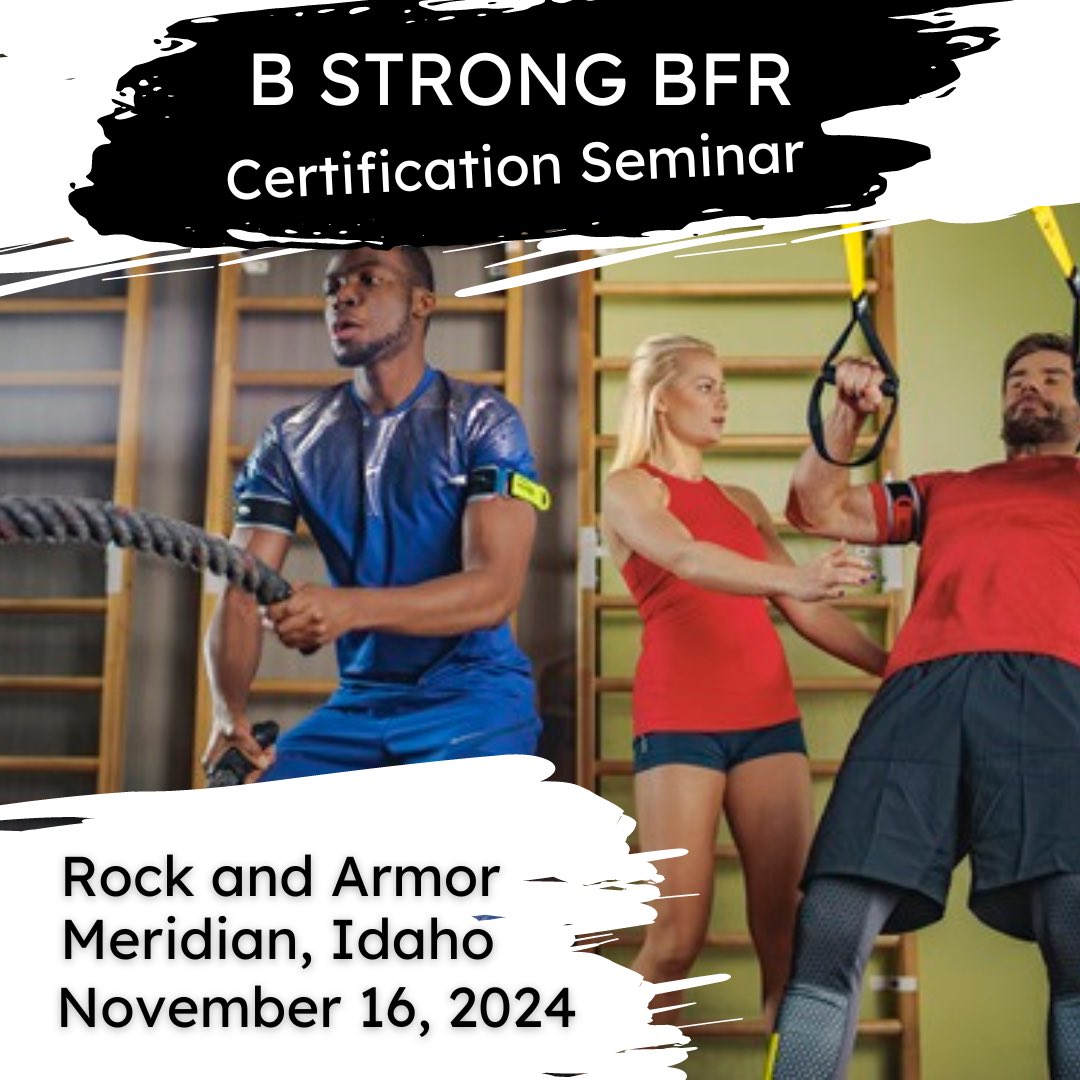 B STRONG BFR
Certification Seminar

Rock and Armor
Meridian, Idaho
November 16, 2024